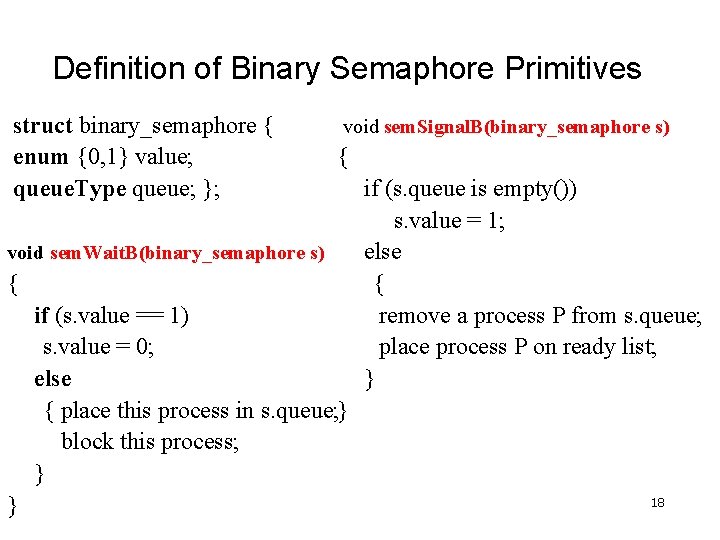 Definition of Binary Semaphore Primitives

struct binary_semaphore {
enum {0,1} value;
queueType queue; };

void semWaitB(binary_semaphore s)
{
if (s.value == 1)
s.value = 0;
else
{ place this process in s.queue;}
block this process;
}
}

void semSignalB(binary_semaphore s)
{
if (s.queue is empty())
s.value = 1;
else
{
remove a process P from s.queue;
place process P on ready list;
}

18